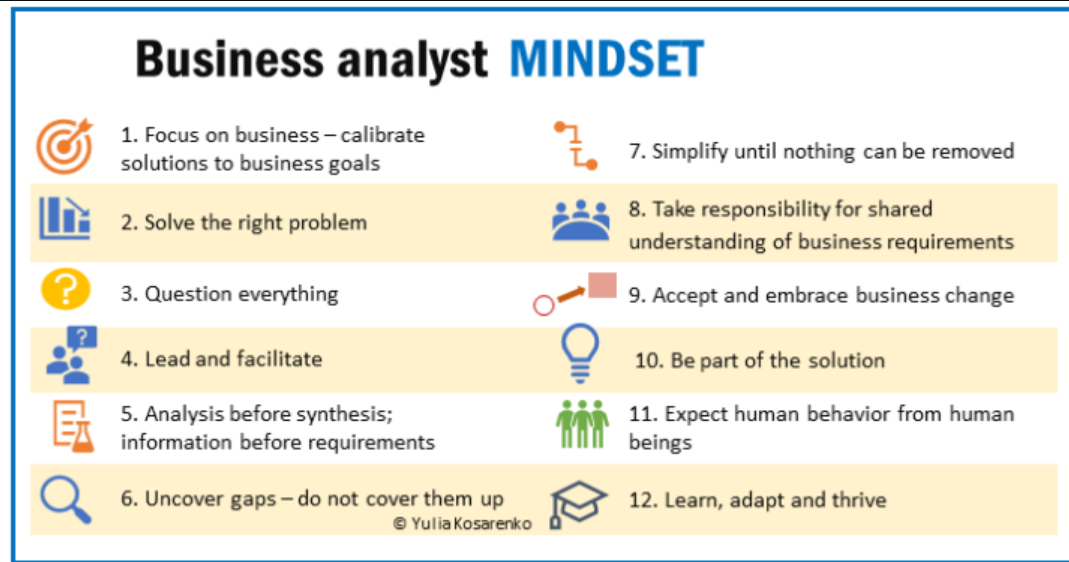 Business analyst MINDSET

1. Focus on business – calibrate solutions to business goals

2. Solve the right problem

3. Question everything

4. Lead and facilitate

5. Analysis before synthesis; information before requirements

6. Uncover gaps – do not cover them up

© Yulia Kosarenko

7. Simplify until nothing can be removed

8. Take responsibility for shared understanding of business requirements

9. Accept and embrace business change

10. Be part of the solution

11. Expect human behavior from human beings

12. Learn, adapt and thrive